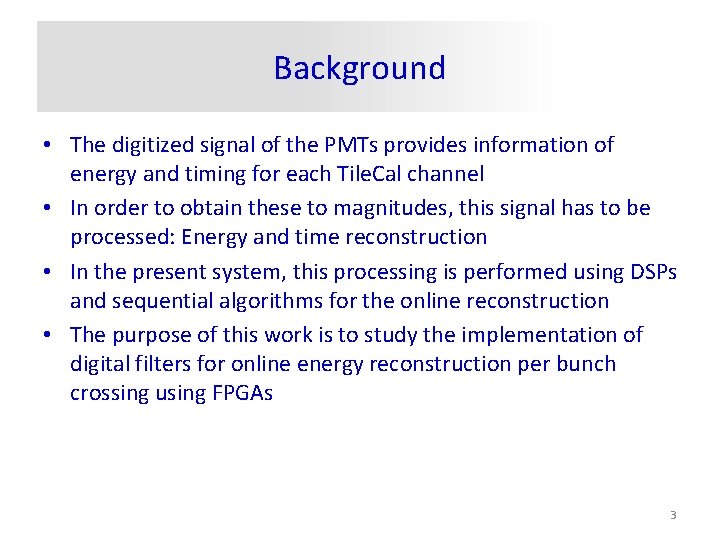 Background

• The digitized signal of the PMTs provides information of energy and timing for each TileCal channel

• In order to obtain these to magnitudes, this signal has to be processed: Energy and time reconstruction

• In the present system, this processing is performed using DSPs and sequential algorithms for the online reconstruction

• The purpose of this work is to study the implementation of digital filters for online energy reconstruction per bunch crossing using FPGAs

3